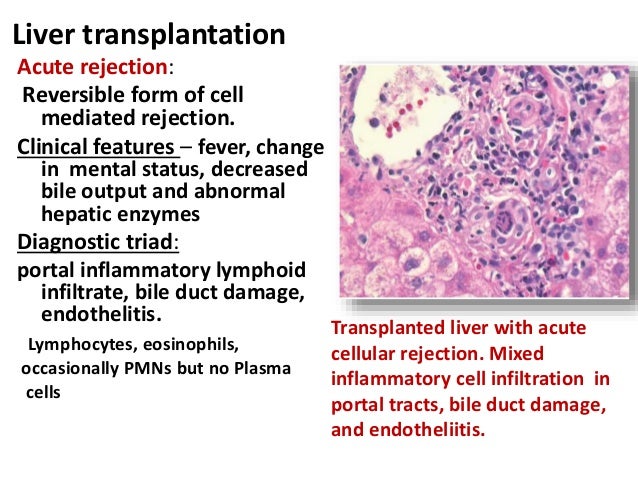 Liver transplantation

Acute rejection:

Reversible form of cell mediated rejection.

Clinical features – fever, change in mental status, decreased bile output and abnormal hepatic enzymes

Diagnostic triad:

portal inflammatory lymphoid infiltrate, bile duct damage, endothelitis.

Lymphocytes, eosinophils, occasionally PMNs but no Plasma cells

Transplanted liver with acute cellular rejection. Mixed inflammatory cell infiltration in portal tracts, bile duct damage, and endotheliitis.